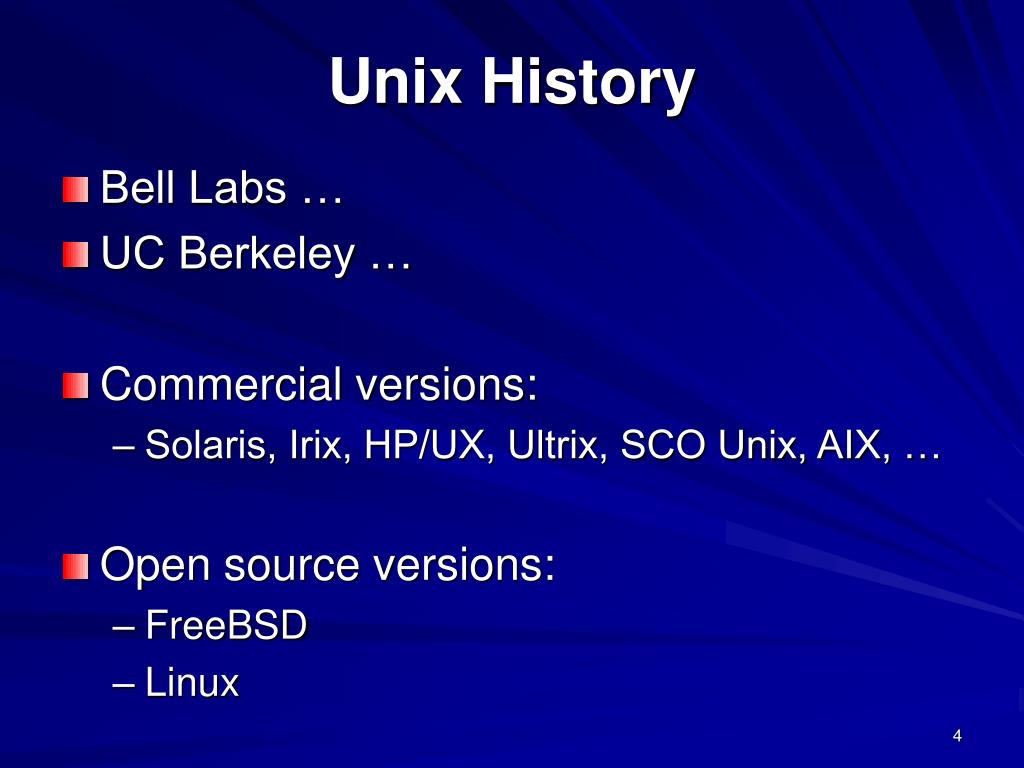 Unix History

Bell Labs …

UC Berkeley …

Commercial versions:

– Solaris, Irix, HP/UX, Ultrix, SCO Unix, AIX, …

Open source versions:

– FreeBSD

– Linux

4